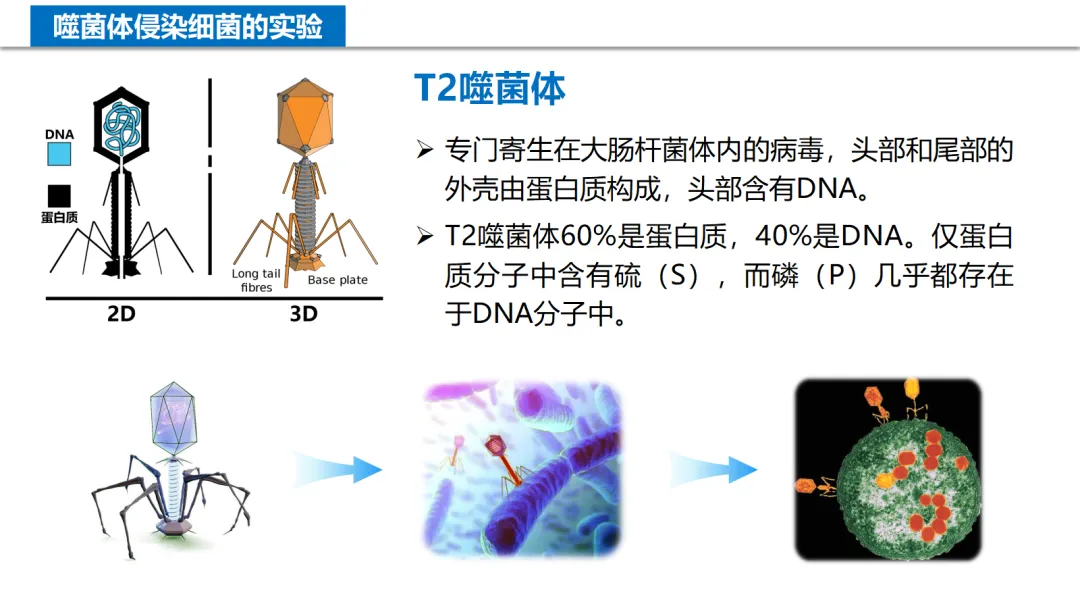 噬菌体侵染细菌的实验

DNA
蛋白质

Long tail fibres
Base plate

2D
3D

T2噬菌体

➢ 专门寄生在大肠杆菌体内的病毒，头部和尾部的外壳由蛋白质构成，头部含有DNA。

➢ T2噬菌体60%是蛋白质，40%是DNA。仅蛋白质分子中含有硫（S），而磷（P）几乎都存在于DNA分子中。